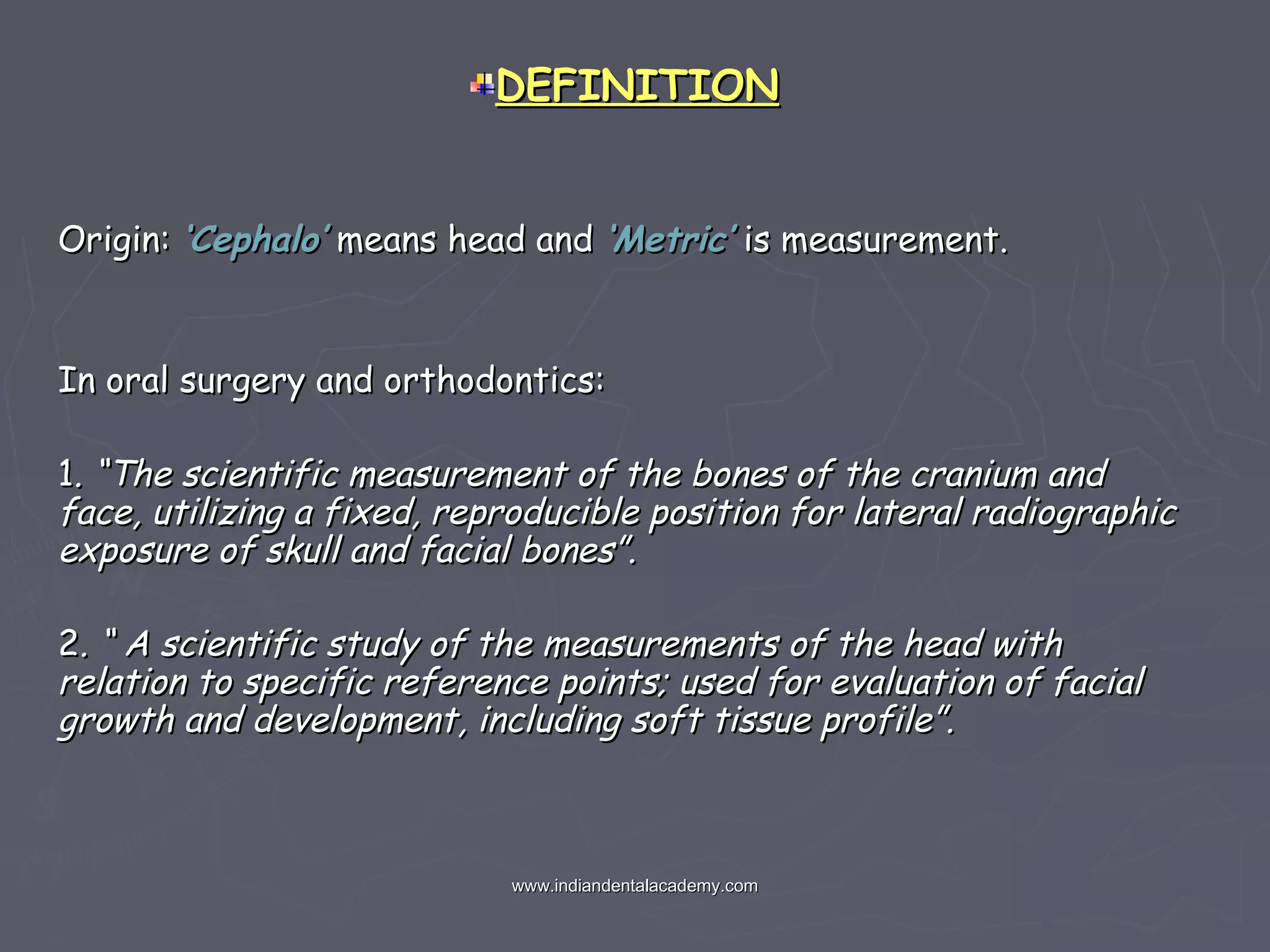 DEFINITION

Origin: 'Cephalo' means head and 'Metric' is measurement.

In oral surgery and orthodontics:

1. "The scientific measurement of the bones of the cranium and face, utilizing a fixed, reproducible position for lateral radiographic exposure of skull and facial bones".

2. " A scientific study of the measurements of the head with relation to specific reference points; used for evaluation of facial growth and development, including soft tissue profile".

www.indiandentalacademy.com